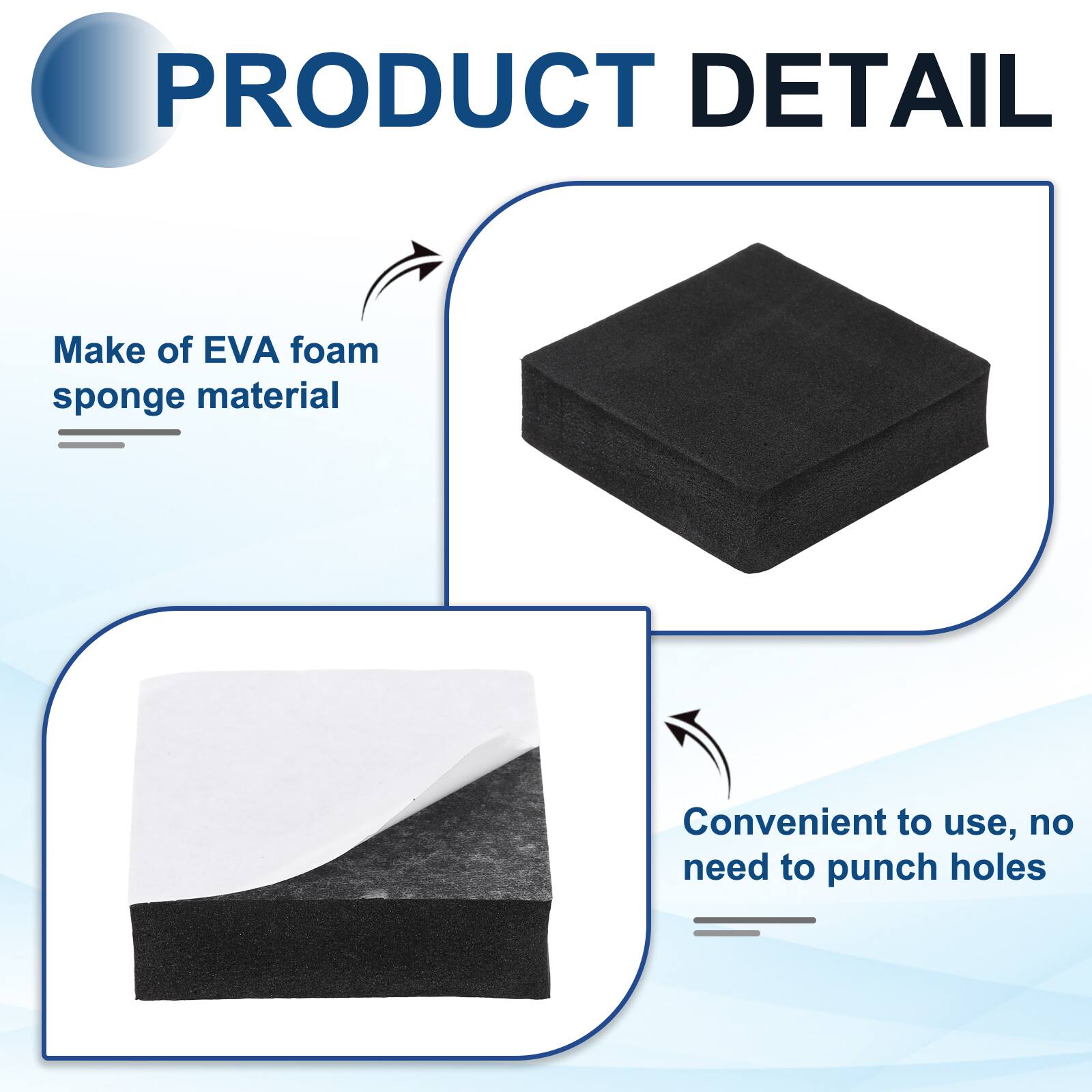 PRODUCT DETAIL

Make of EVA foam sponge material

Convenient to use, no need to punch holes